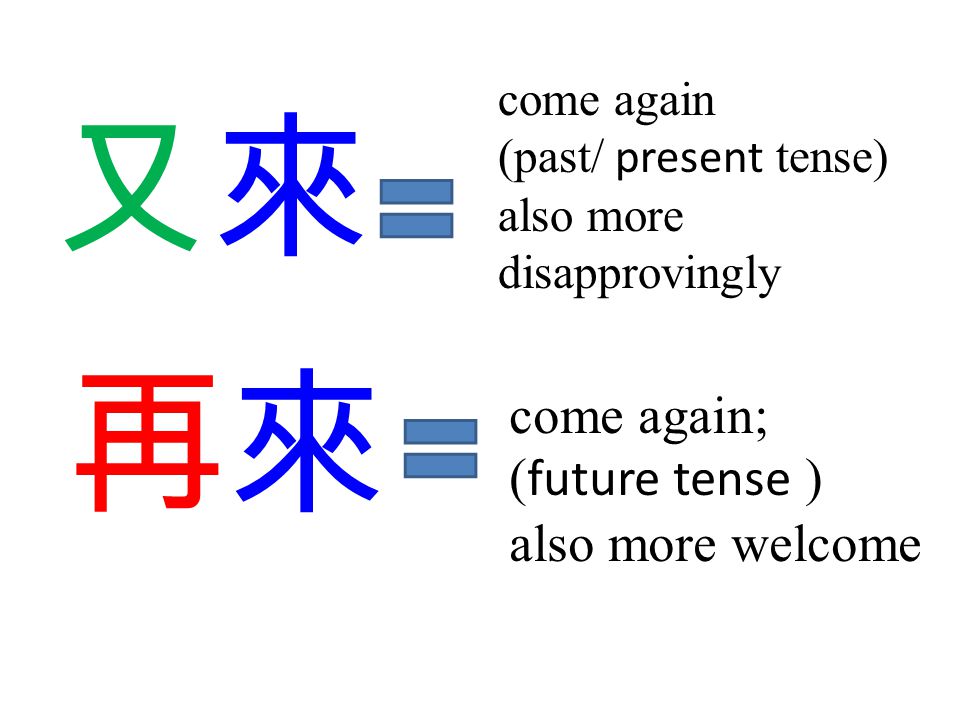 又來 = come again (past/ present tense) also more disapprovingly

再來 = come again; (future tense ) also more welcome